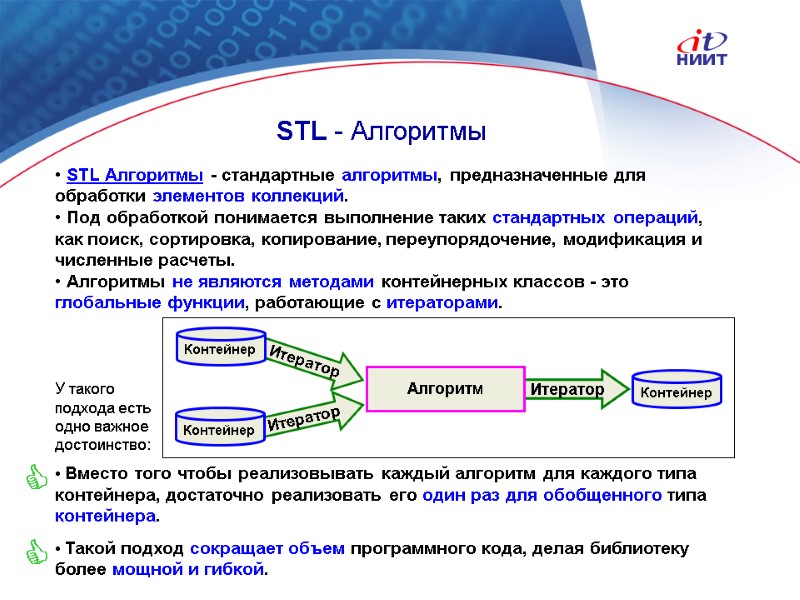 it
НИИТ

STL - Алгоритмы

• STL Алгоритмы - стандартные алгоритмы, предназначенные для обработки элементов коллекций.
• Под обработкой понимается выполнение таких стандартных операций, как поиск, сортировка, копирование, переупорядочение, модификация и численные расчеты.
• Алгоритмы не являются методами контейнерных классов - это глобальные функции, работающие с итераторами.

Контейнер
Итератор
Контейнер
Итератор
Алгоритм
Итератор
Контейнер

У такого подхода есть одно важное достоинство:

• Вместо того чтобы реализовывать каждый алгоритм для каждого типа контейнера, достаточно реализовать его один раз для обобщенного типа контейнера.

• Такой подход сокращает объем программного кода, делая библиотеку более мощной и гибкой.